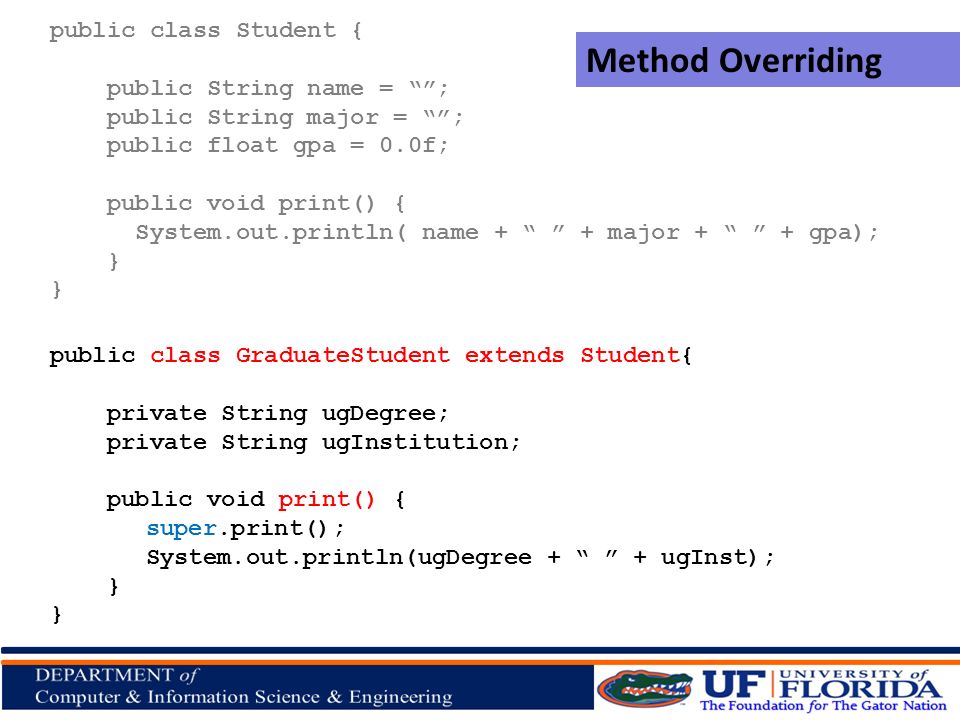 Method Overriding

public class Student {

    public String name = “”;
    public String major = “”;
    public float gpa = 0.0f;

    public void print() {
      System.out.println( name + “ ” + major + “ ” + gpa);
    }
}

public class GraduateStudent extends Student{

    private String ugDegree;
    private String ugInstitution;

    public void print() {
       super.print();
       System.out.println(ugDegree + “ ” + ugInst);
    }
}

DEPARTMENT of
Computer & Information Science & Engineering

UF UNIVERSITY of FLORIDA
The Foundation for The Gator Nation